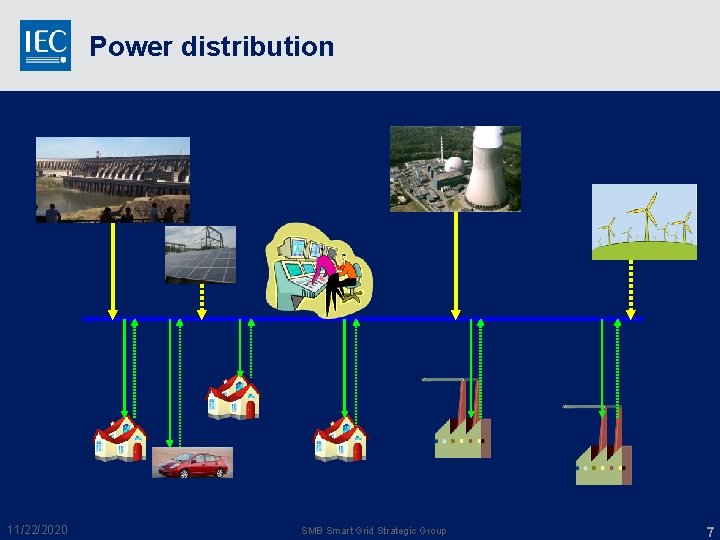 IEC

Power distribution

11/22/2020

SMB Smart Grid Strategic Group

7